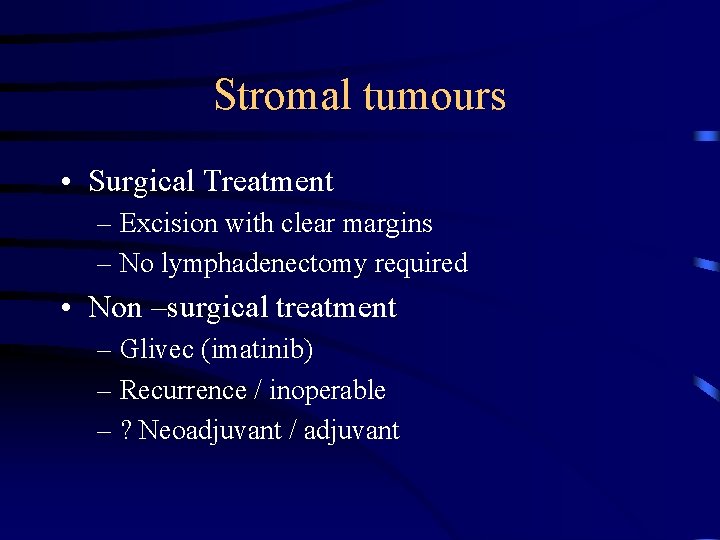 Stromal tumours

• Surgical Treatment
– Excision with clear margins
– No lymphadenectomy required
• Non –surgical treatment
– Glivec (imatinib)
– Recurrence / inoperable
– ? Neoadjuvant / adjuvant